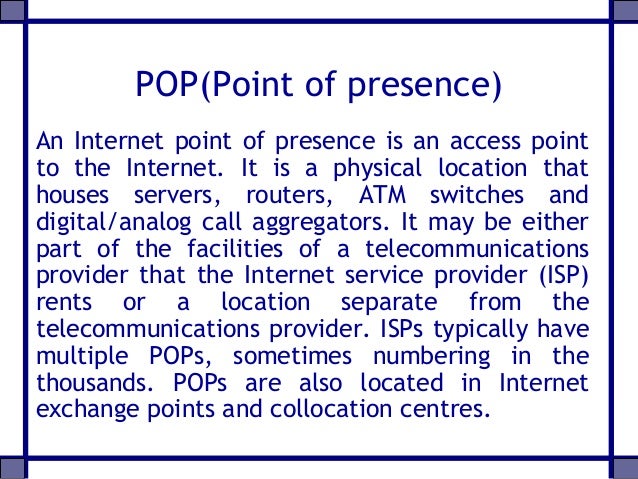 POP(Point of presence)

An Internet point of presence is an access point to the Internet. It is a physical location that houses servers, routers, ATM switches and digital/analog call aggregators. It may be either part of the facilities of a telecommunications provider that the Internet service provider (ISP) rents or a location separate from the telecommunications provider. ISPs typically have multiple POPs, sometimes numbering in the thousands. POPs are also located in Internet exchange points and collocation centres.